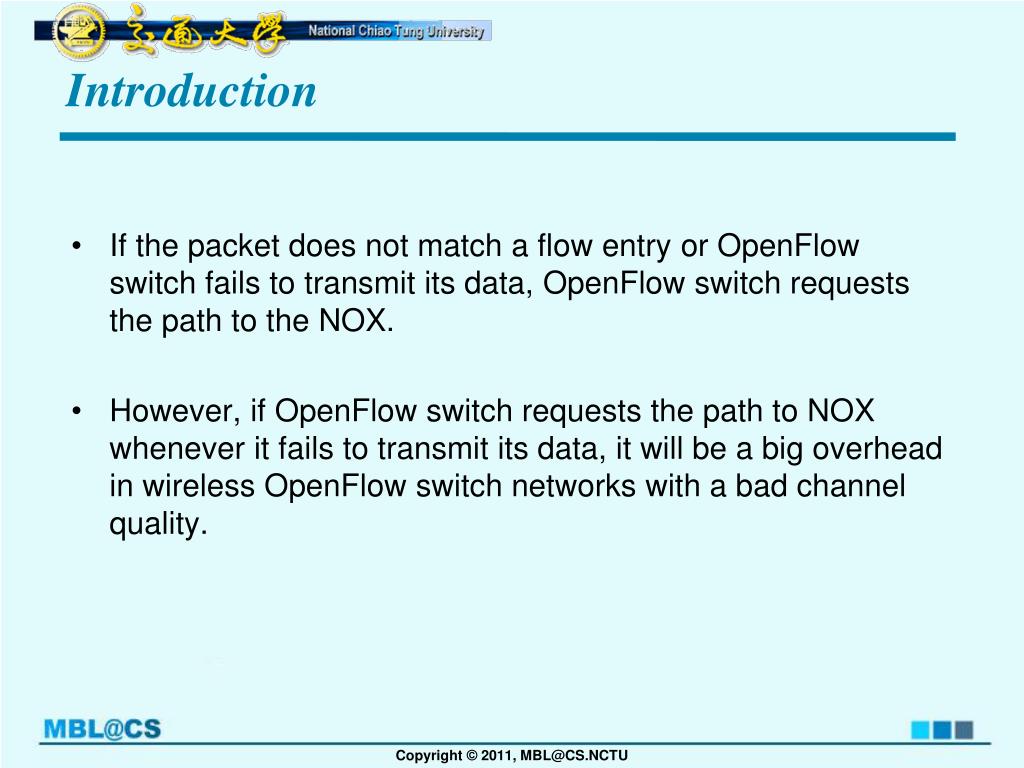 交通大學 National Chiao Tung University

Introduction

• If the packet does not match a flow entry or OpenFlow switch fails to transmit its data, OpenFlow switch requests the path to the NOX.

• However, if OpenFlow switch requests the path to NOX whenever it fails to transmit its data, it will be a big overhead in wireless OpenFlow switch networks with a bad channel quality.

MBL@CS

Copyright © 2011, MBL@CS.NCTU